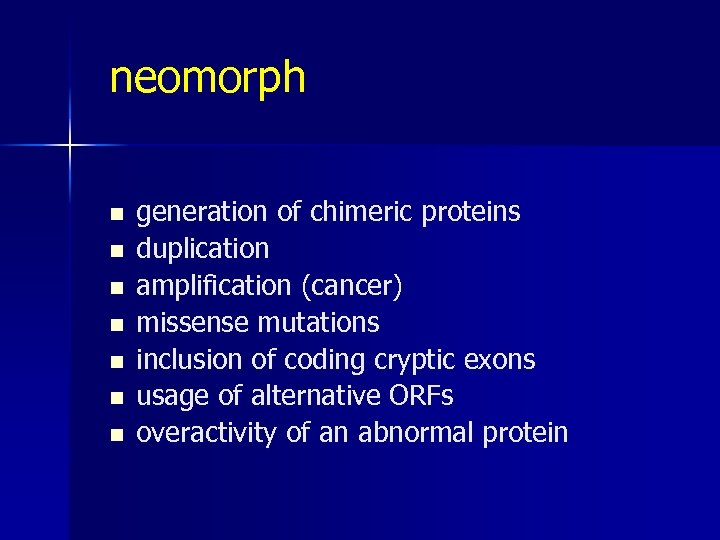 neomorph

- generation of chimeric proteins
- duplication
- amplification (cancer)
- missense mutations
- inclusion of coding cryptic exons
- usage of alternative ORFs
- overactivity of an abnormal protein